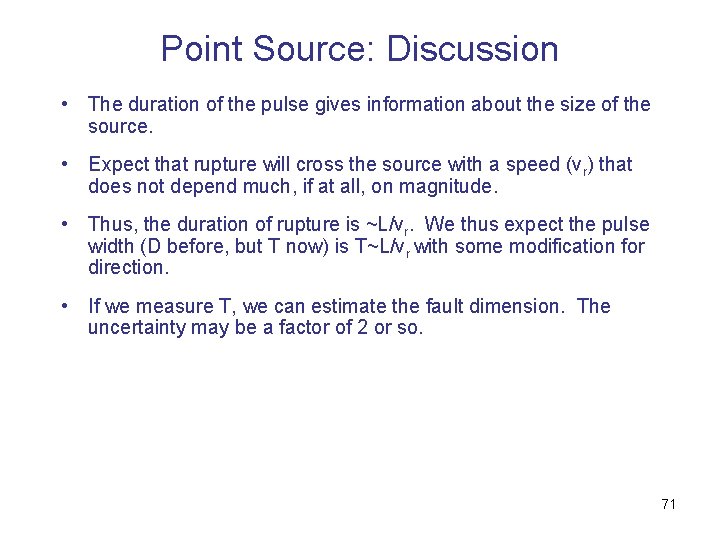 Point Source: Discussion

• The duration of the pulse gives information about the size of the source.

• Expect that rupture will cross the source with a speed ($v_r$) that does not depend much, if at all, on magnitude.

• Thus, the duration of rupture is ~$L/v_r$. We thus expect the pulse width (D before, but T now) is T~$L/v_r$ with some modification for direction.

• If we measure T, we can estimate the fault dimension. The uncertainty may be a factor of 2 or so.

71